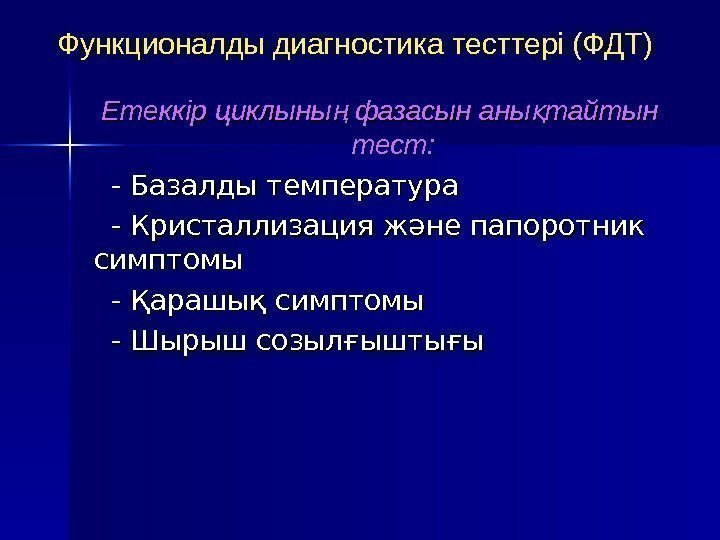 Функционалды диагностика тесттері (ФДТ)

Етеккір циклының фазасын анықтайтын тест:

- Базалды температура

- Кристаллизация және папоротник симптомы

- Қарашық симптомы

- Шырыш созылғыштығы